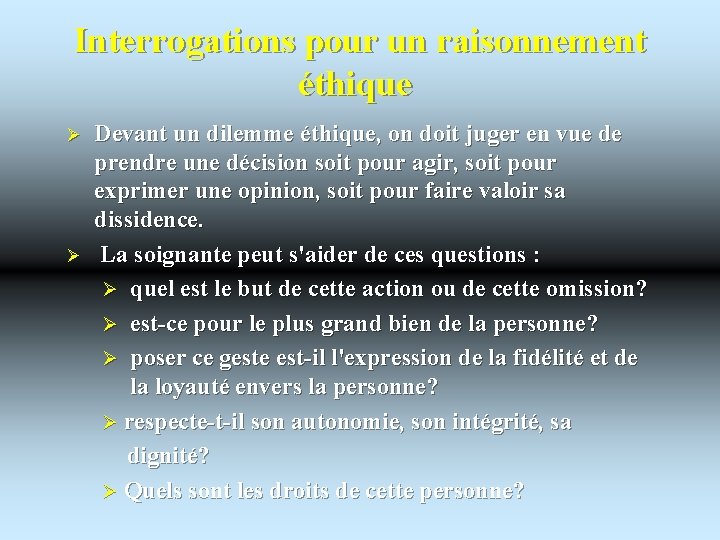 Interrogations pour un raisonnement éthique

➢ Devant un dilemme éthique, on doit juger en vue de prendre une décision soit pour agir, soit pour exprimer une opinion, soit pour faire valoir sa dissidence.

➢ La soignante peut s'aider de ces questions :

➢ quel est le but de cette action ou de cette omission?

➢ est-ce pour le plus grand bien de la personne?

➢ poser ce geste est-il l'expression de la fidélité et de la loyauté envers la personne?

➢ respecte-t-il son autonomie, son intégrité, sa dignité?

➢ Quels sont les droits de cette personne?